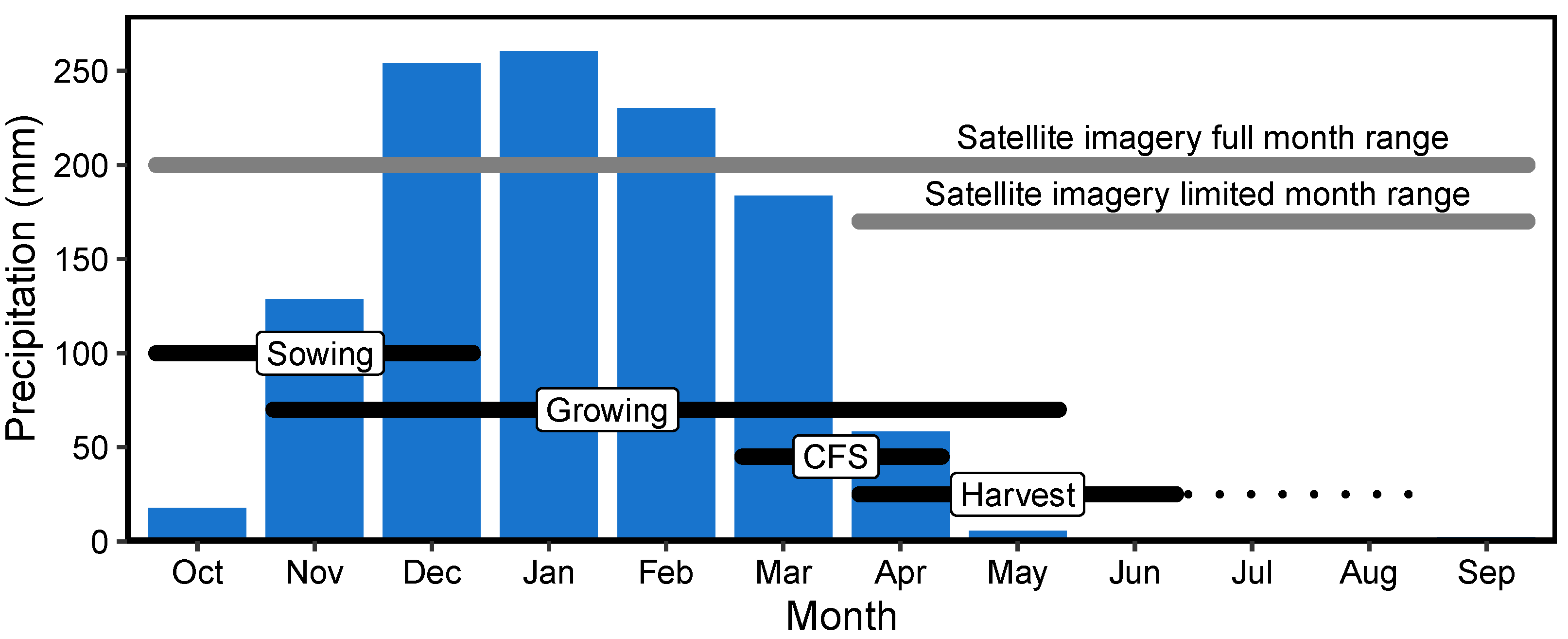 Precipitation (mm)

250
200
150
100
50
0

Satellite imagery full month range
Satellite imagery limited month range
Sowing
Growing
CFS
Harvest

Oct Nov Dec Jan Feb Mar Apr May Jun Jul Aug Sep

Month